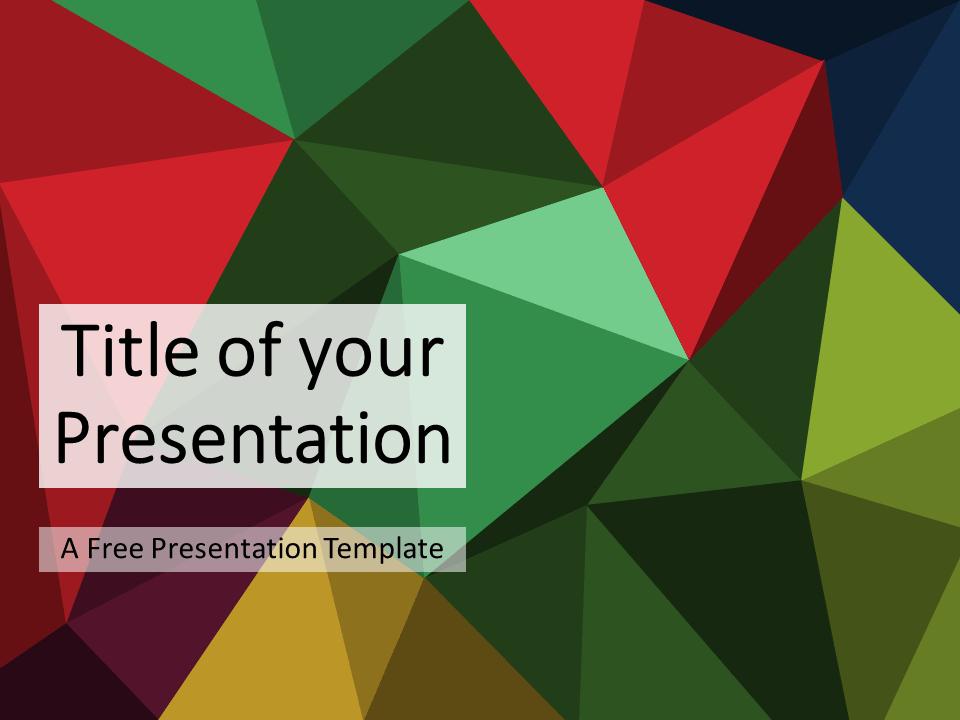 Title of your Presentation

A Free Presentation Template